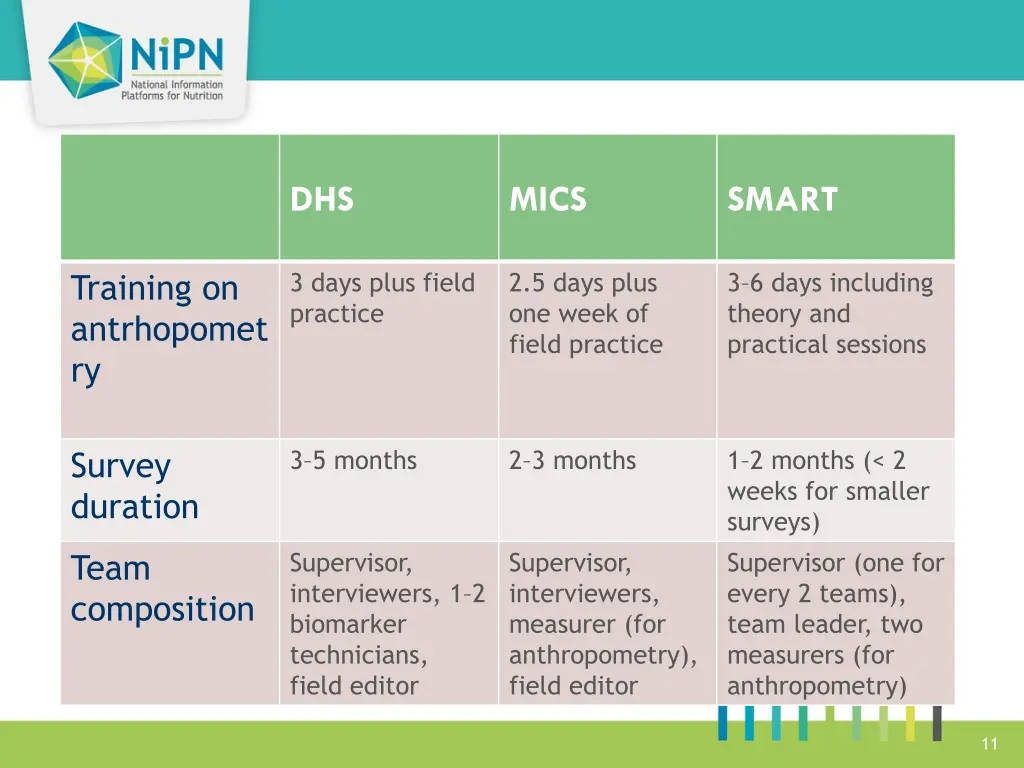 NiPN
National Information Platforms for Nutrition

| | DHS | MICS | SMART |
|---|---|---|---|
| Training on antrhopometry | 3 days plus field practice | 2.5 days plus one week of field practice | 3–6 days including theory and practical sessions |
| Survey duration | 3–5 months | 2–3 months | 1–2 months (< 2 weeks for smaller surveys) |
| Team composition | Supervisor, interviewers, 1–2 biomarker technicians, field editor | Supervisor, interviewers, measurer (for anthropometry), field editor | Supervisor (one for every 2 teams), team leader, two measurers (for anthropometry) |

11